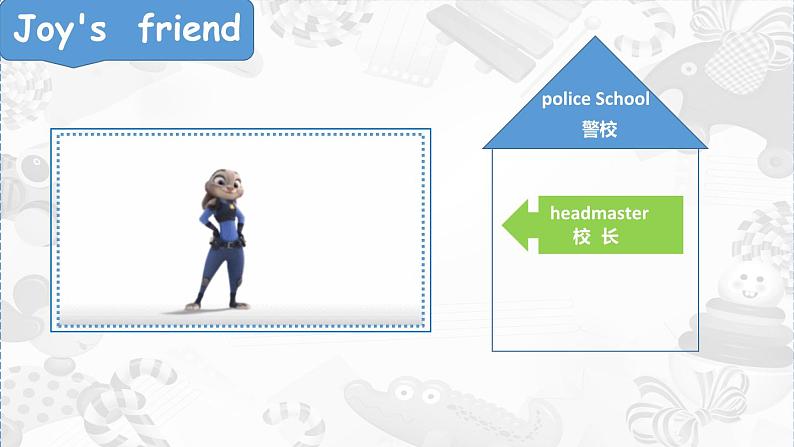 Joy's friend

police School
警校

headmaster
校 长